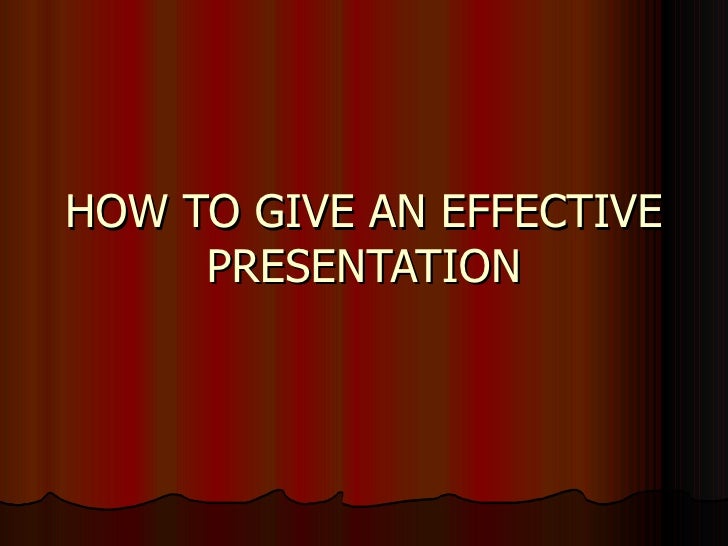 HOW TO GIVE AN EFFECTIVE PRESENTATION